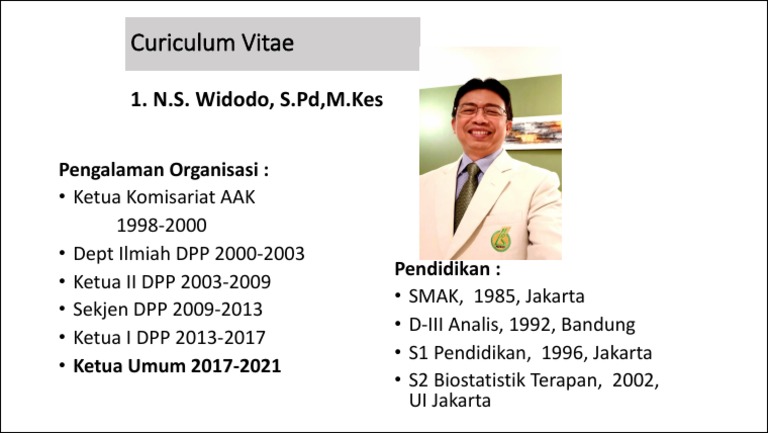 Curiculum Vitae

1. N.S. Widodo, S.Pd,M.Kes

Pengalaman Organisasi :
• Ketua Komisariat AAK 1998-2000
• Dept Ilmiah DPP 2000-2003
• Ketua II DPP 2003-2009
• Sekjen DPP 2009-2013
• Ketua I DPP 2013-2017
• Ketua Umum 2017-2021

Pendidikan :
• SMAK, 1985, Jakarta
• D-III Analis, 1992, Bandung
• S1 Pendidikan, 1996, Jakarta
• S2 Biostatistik Terapan, 2002, UI Jakarta